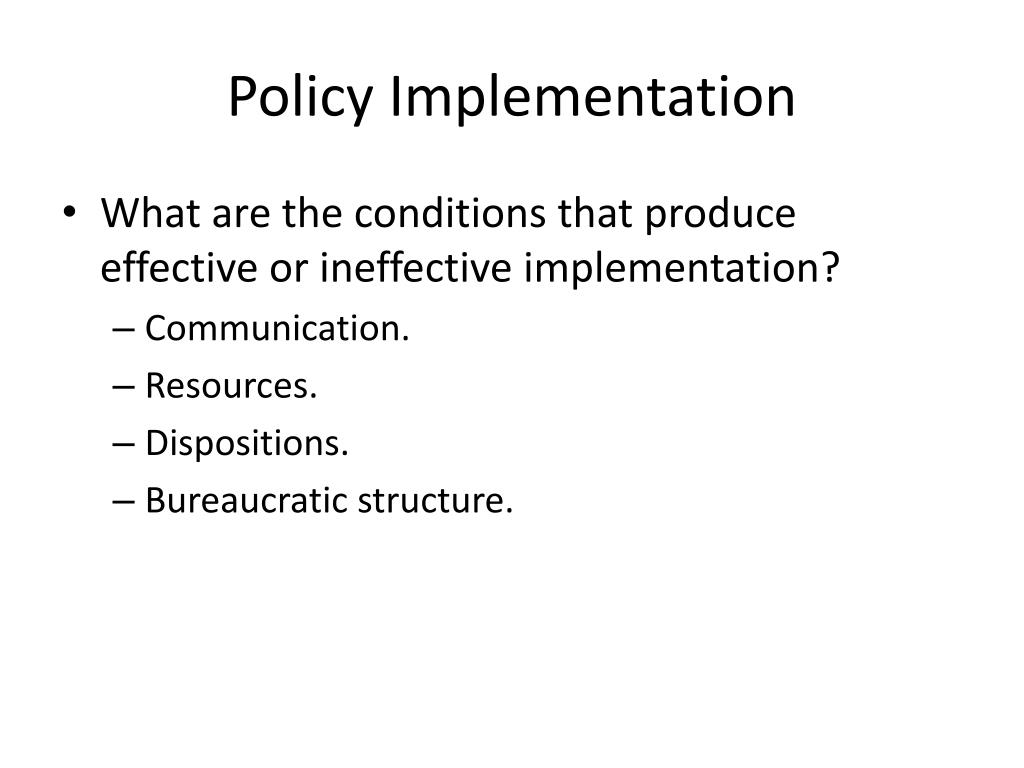 Policy Implementation

• What are the conditions that produce effective or ineffective implementation?
– Communication.
– Resources.
– Dispositions.
– Bureaucratic structure.